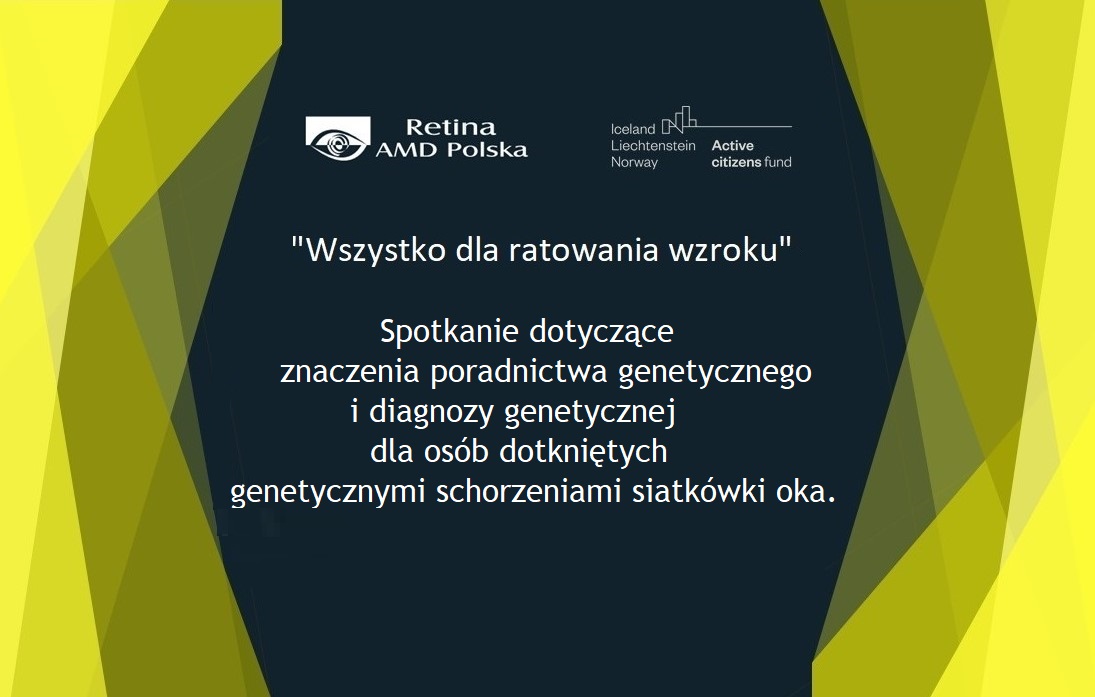 Retina
AMD Polska

Iceland
Liechtenstein
Norway
Active
citizens fund

"Wszystko dla ratowania wzroku"

Spotkanie dotyczące znaczenia poradnictwa genetycznego i diagnozy genetycznej dla osób dotkniętych genetycznymi schorzeniami siatkówki oka.